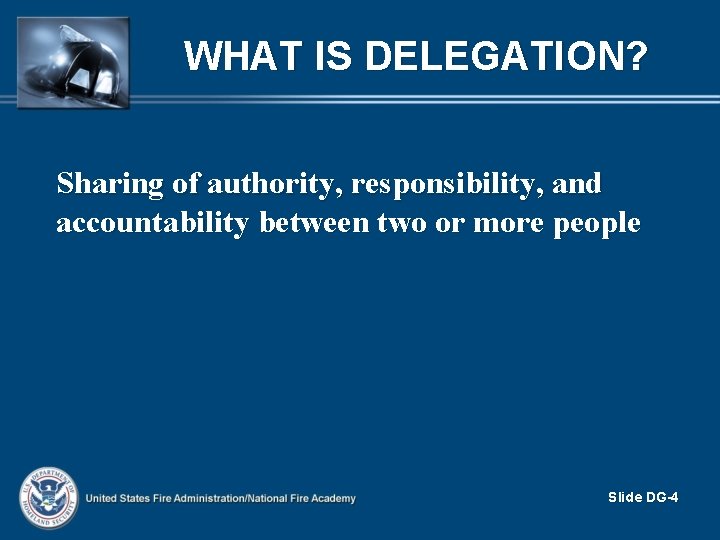 WHAT IS DELEGATION?

Sharing of authority, responsibility, and accountability between two or more people

U.S. DEPARTMENT OF HOMELAND SECURITY

United States Fire Administration/National Fire Academy

Slide DG-4